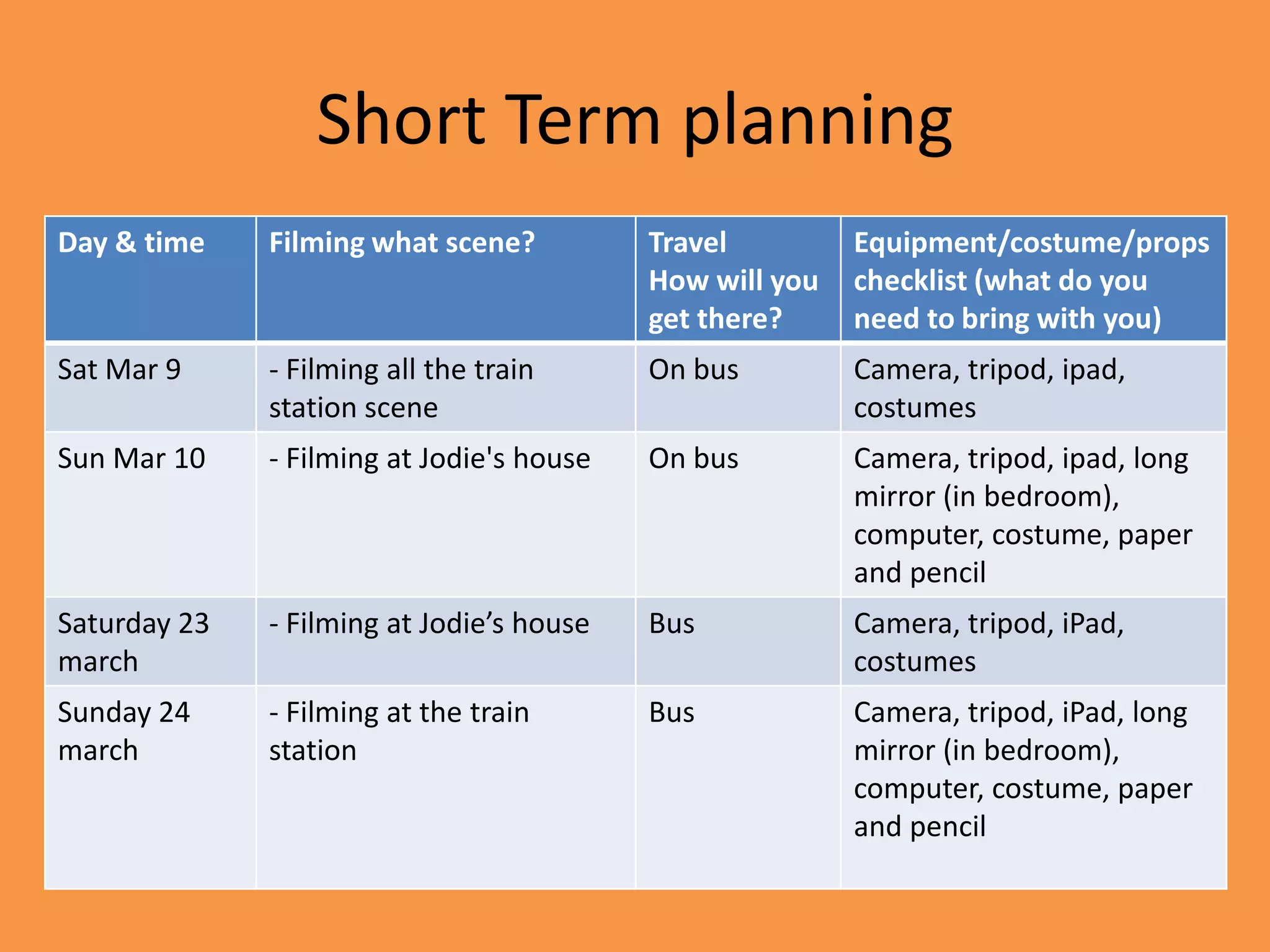 Short Term planning

| Day & time | Filming what scene? | Travel How will you get there? | Equipment/costume/props checklist (what do you need to bring with you) |
|---|---|---|---|
| Sat Mar 9 | - Filming all the train station scene | On bus | Camera, tripod, ipad, costumes |
| Sun Mar 10 | - Filming at Jodie's house | On bus | Camera, tripod, ipad, long mirror (in bedroom), computer, costume, paper and pencil |
| Saturday 23 march | - Filming at Jodie’s house | Bus | Camera, tripod, iPad, costumes |
| Sunday 24 march | - Filming at the train station | Bus | Camera, tripod, iPad, long mirror (in bedroom), computer, costume, paper and pencil |